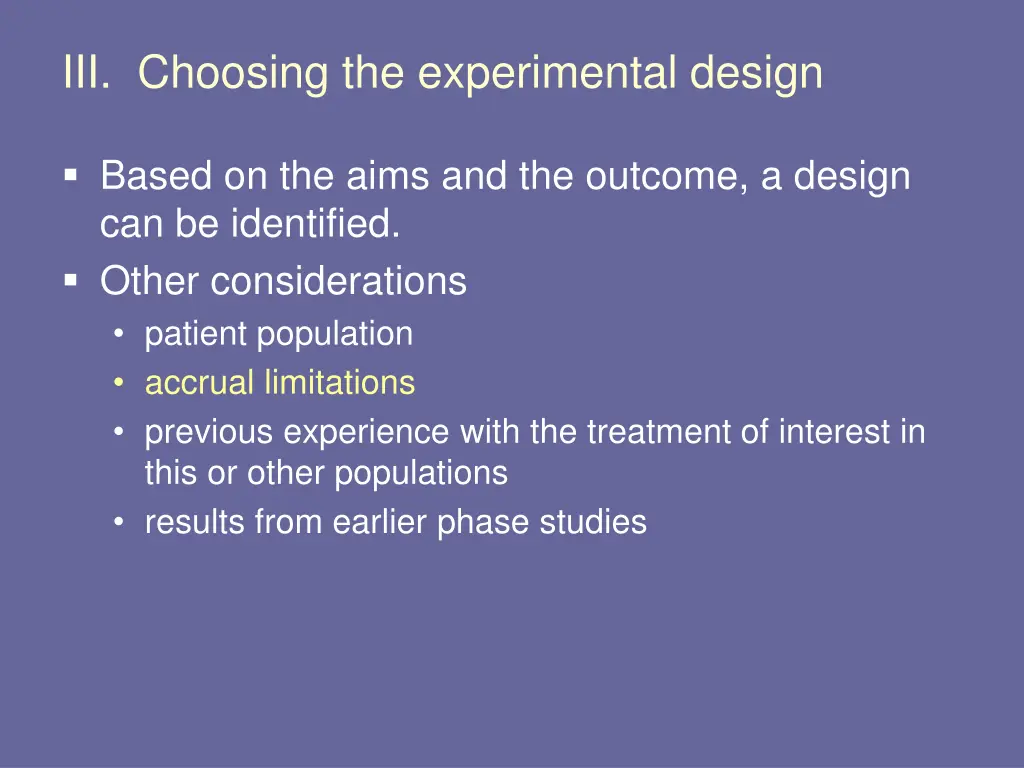 III. Choosing the experimental design

▪ Based on the aims and the outcome, a design can be identified.
▪ Other considerations
• patient population
• accrual limitations
• previous experience with the treatment of interest in this or other populations
• results from earlier phase studies